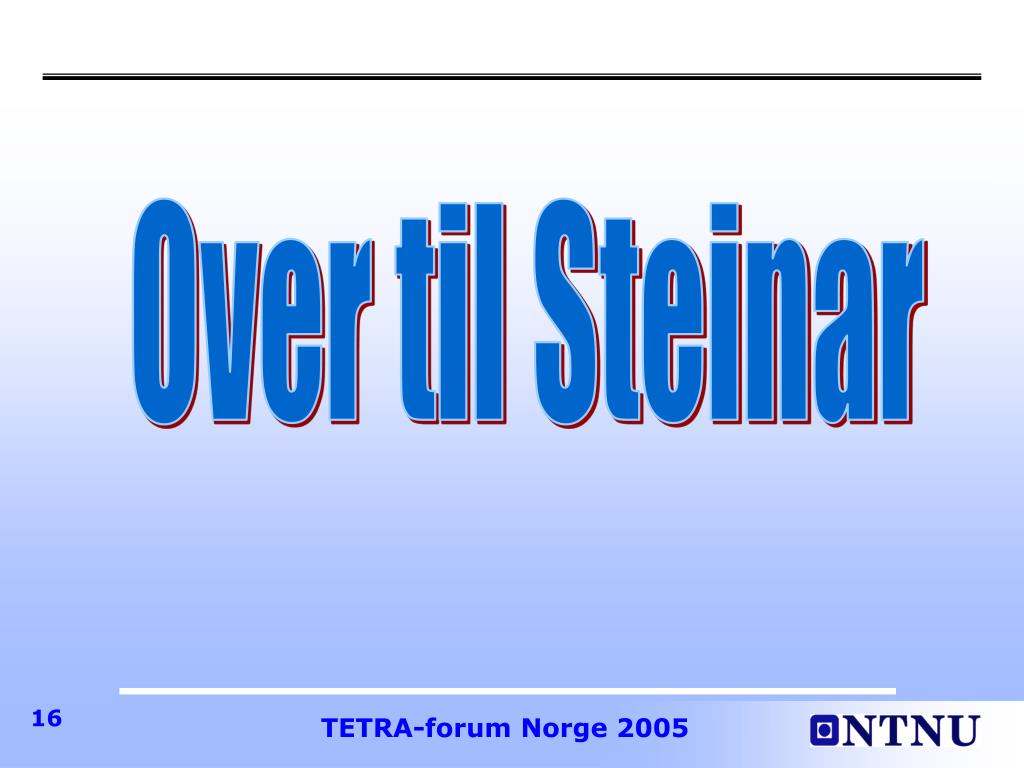 Over til Steinar

16

TETRA-forum Norge 2005

NTNU